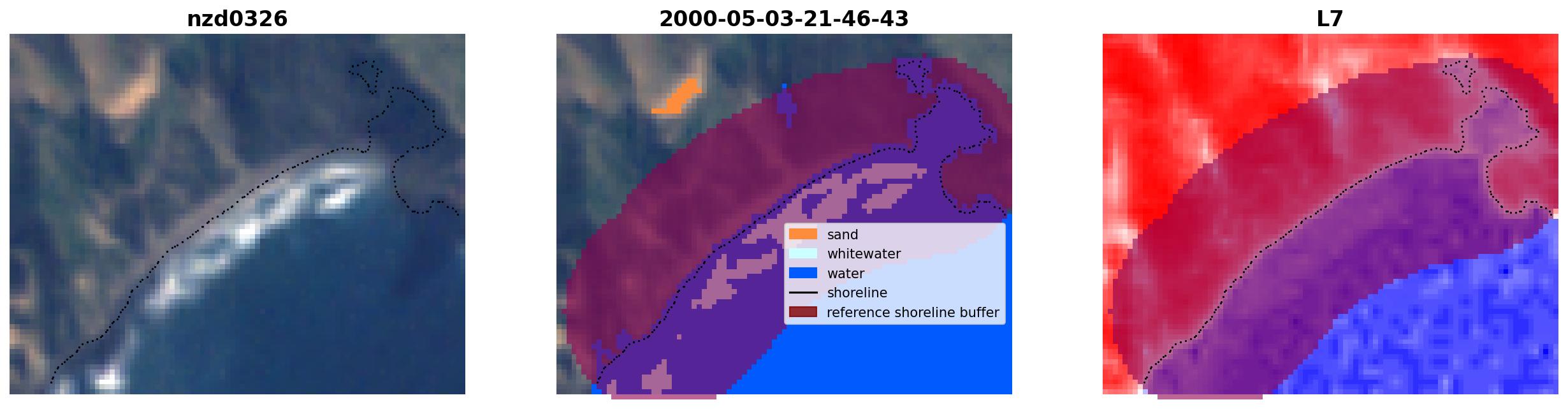 nzd0326

2000-05-03-21-46-43

sand
whitewater
water
shoreline
reference shoreline buffer

L7